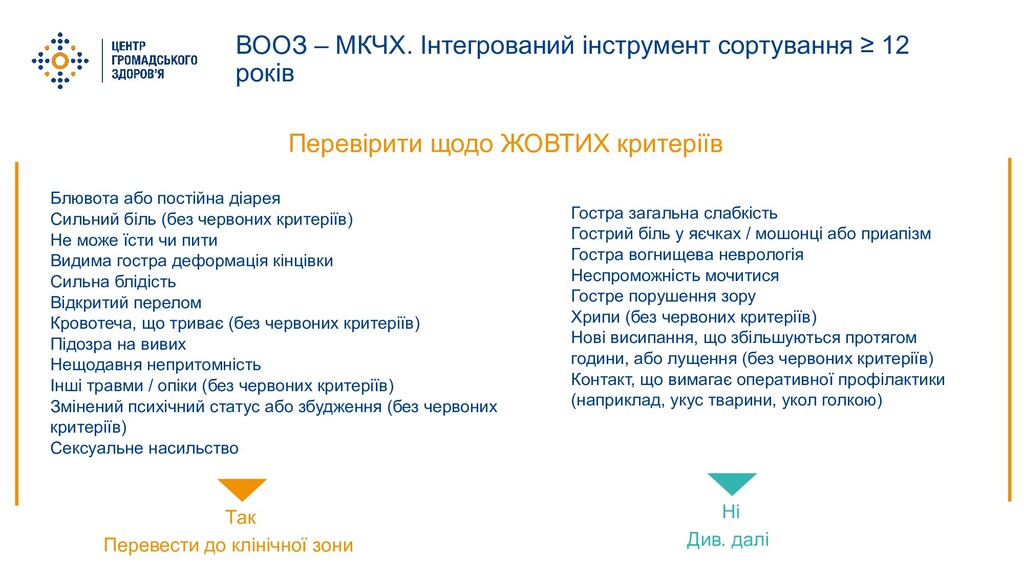 ЦЕНТР ГРОМАДСЬКОГО ЗДОРОВ'Я

ВООЗ – МКЧХ. Інтегрований інструмент сортування ≥ 12 років

Перевірити щодо ЖОВТИХ критеріїв

Блювота або постійна діарея
Сильний біль (без червоних критеріїв)
Не може їсти чи пити
Видима гостра деформація кінцівки
Сильна блідість
Відкритий перелом
Кровотеча, що триває (без червоних критеріїв)
Підозра на вивих
Нещодавня непритомність
Інші травми / опіки (без червоних критеріїв)
Змінений психічний статус або збудження (без червоних критеріїв)
Сексуальне насильство

Гостра загальна слабкість
Гострий біль у яєчках / мошонці або приапізм
Гостра вогнищева неврологія
Неспроможність мочитися
Гостре порушення зору
Хрипи (без червоних критеріїв)
Нові висипання, що збільшуються протягом години, або лущення (без червоних критеріїв)
Контакт, що вимагає оперативної профілактики (наприклад, укус тварини, укол голкою)

Так
Перевести до клінічної зони

Ні
Див. далі